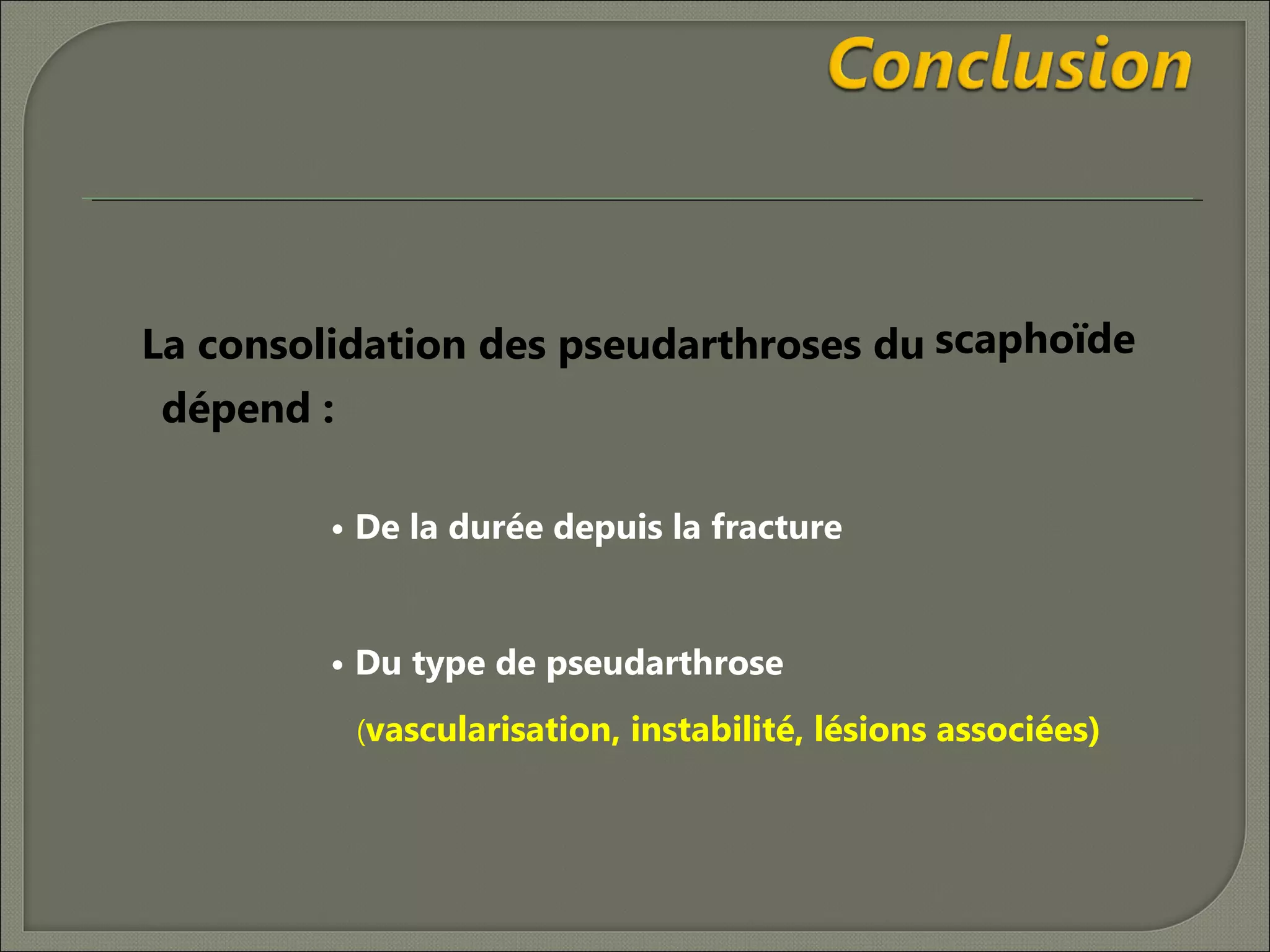 Conclusion

La consolidation des pseudarthroses du scaphoïde dépend :

• De la durée depuis la fracture

• Du type de pseudarthrose

(vascularisation, instabilité, lésions associées)